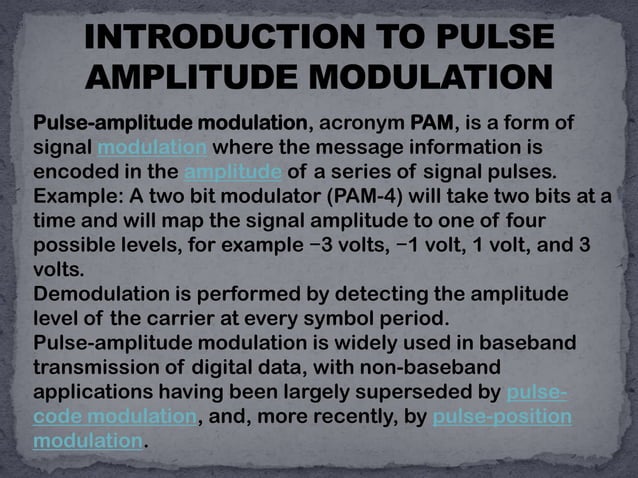 INTRODUCTION TO PULSE AMPLITUDE MODULATION

Pulse-amplitude modulation, acronym PAM, is a form of signal modulation where the message information is encoded in the amplitude of a series of signal pulses.
Example: A two bit modulator (PAM-4) will take two bits at a time and will map the signal amplitude to one of four possible levels, for example −3 volts, −1 volt, 1 volt, and 3 volts.
Demodulation is performed by detecting the amplitude level of the carrier at every symbol period.
Pulse-amplitude modulation is widely used in baseband transmission of digital data, with non-baseband applications having been largely superseded by pulse-code modulation, and, more recently, by pulse-position modulation.